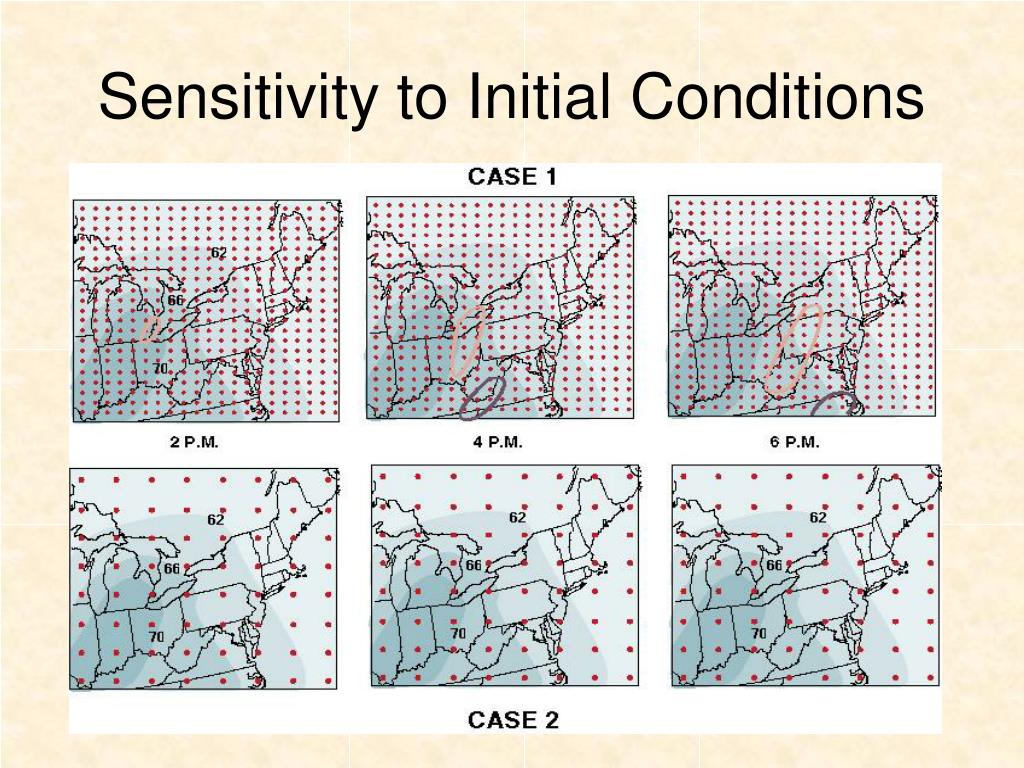 Sensitivity to Initial Conditions

CASE 1

62

66

70

2 P.M.

4 P.M.

6 P.M.

62

66

70

62

66

70

62

66

70

CASE 2